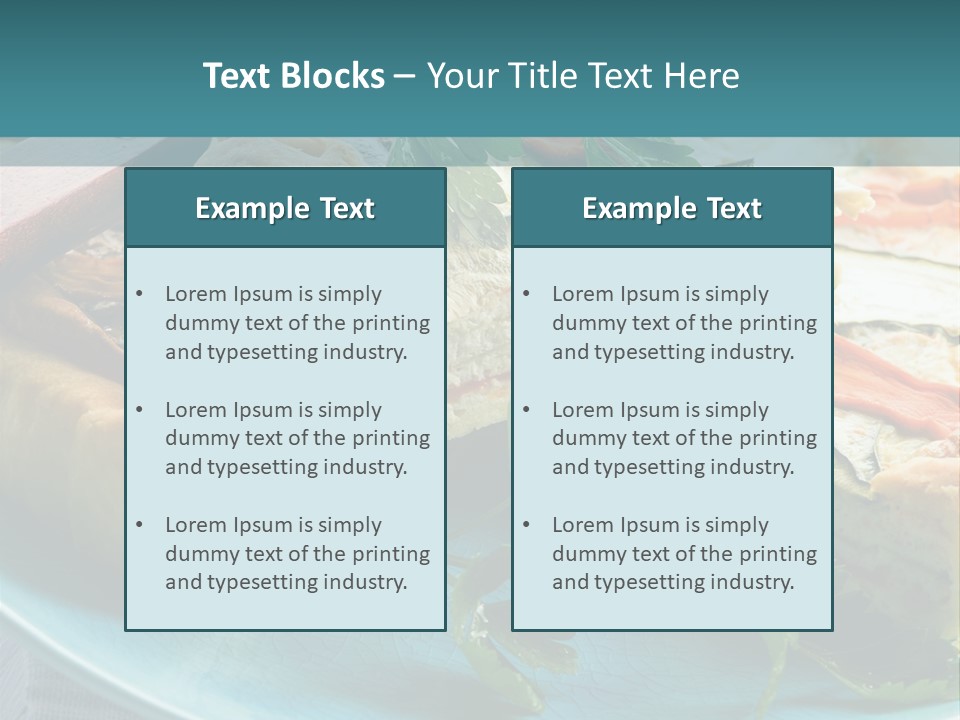 Text Blocks – Your Title Text Here

Example Text

• Lorem Ipsum is simply dummy text of the printing and typesetting industry.

• Lorem Ipsum is simply dummy text of the printing and typesetting industry.

• Lorem Ipsum is simply dummy text of the printing and typesetting industry.

Example Text

• Lorem Ipsum is simply dummy text of the printing and typesetting industry.

• Lorem Ipsum is simply dummy text of the printing and typesetting industry.

• Lorem Ipsum is simply dummy text of the printing and typesetting industry.